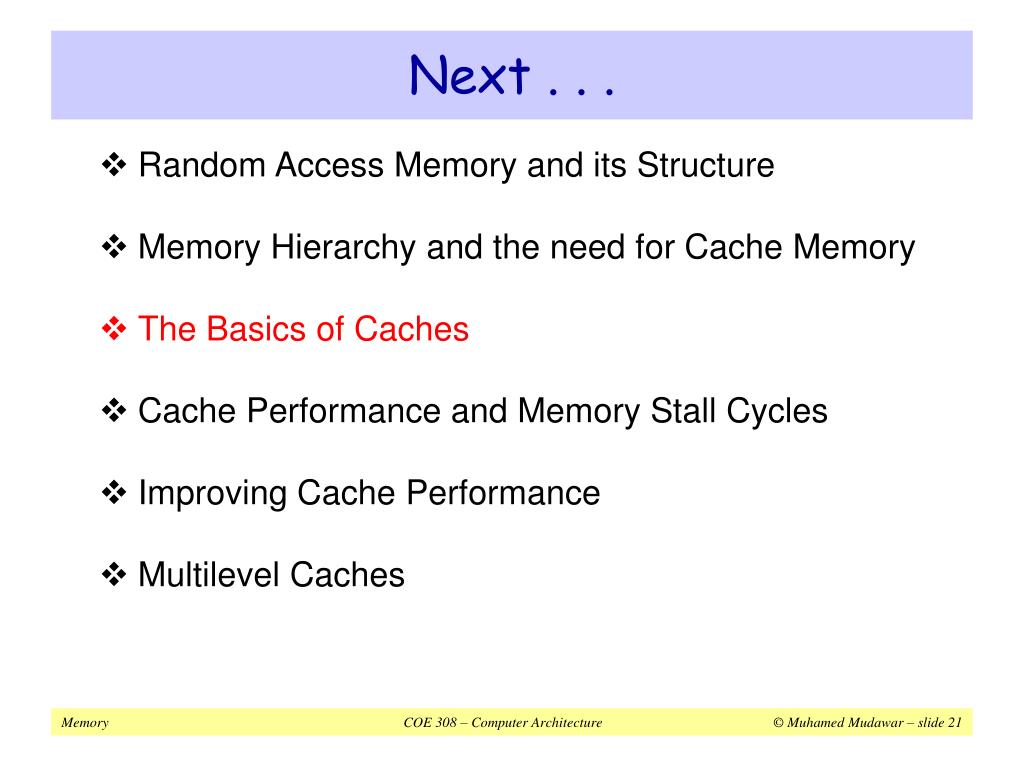 Next . . .

❖ Random Access Memory and its Structure

❖ Memory Hierarchy and the need for Cache Memory

❖ The Basics of Caches

❖ Cache Performance and Memory Stall Cycles

❖ Improving Cache Performance

❖ Multilevel Caches

Memory

COE 308 – Computer Architecture

© Muhamed Mudawar – slide 21